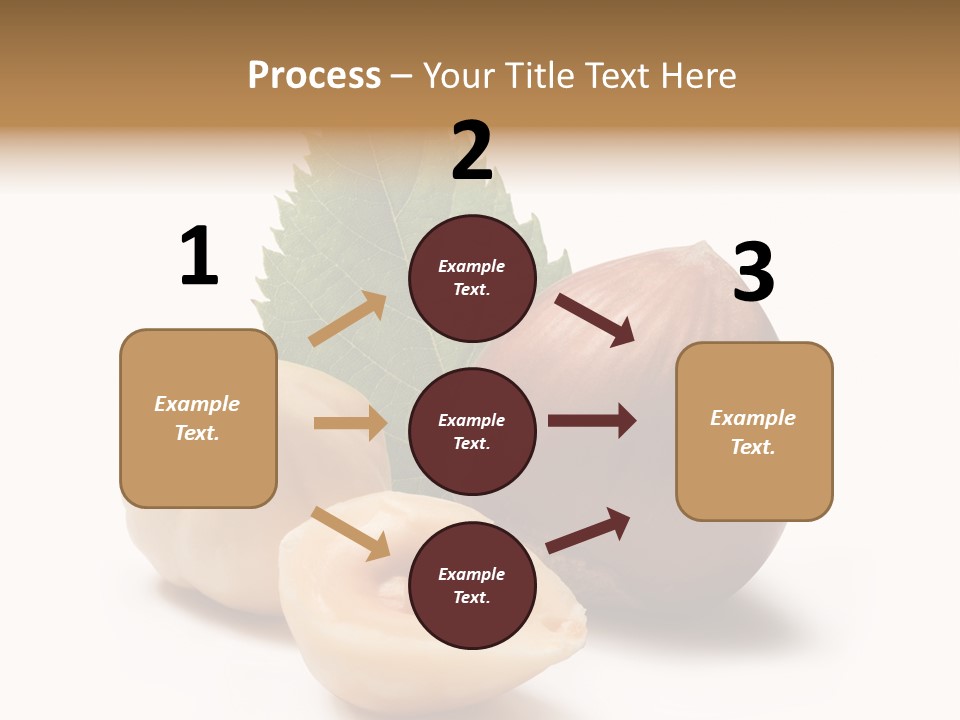 Process – Your Title Text Here

1

Example Text.

2

Example Text.

Example Text.

Example Text.

3

Example Text.